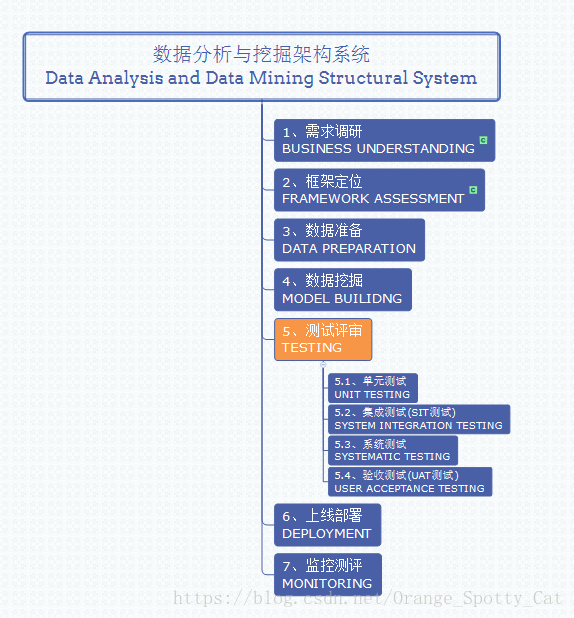 数据分析与挖掘架构系统
Data Analysis and Data Mining Structural System

1、需求调研
BUSINESS UNDERSTANDING

2、框架定位
FRAMEWORK ASSESSMENT

3、数据准备
DATA PREPARATION

4、数据挖掘
MODEL BUILIDNG

5、测试评审
TESTING

5.1、单元测试
UNIT TESTING

5.2、集成测试(SIT测试)
SYSTEM INTEGRATION TESTING

5.3、系统测试
SYSTEMATIC TESTING

5.4、验收测试(UAT测试)
USER ACCEPTANCE TESTING

6、上线部署
DEPLOYMENT

7、监控测评
MONITORING

https://blog.csdn.net/Orange_Spotty_Cat